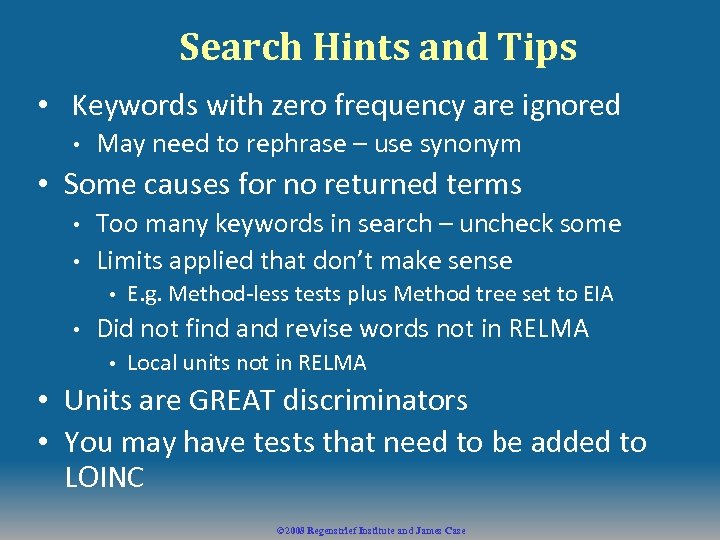 Search Hints and Tips

• Keywords with zero frequency are ignored
  • May need to rephrase – use synonym
• Some causes for no returned terms
  • Too many keywords in search – uncheck some
  • Limits applied that don't make sense
    • E.g. Method-less tests plus Method tree set to EIA
  • Did not find and revise words not in RELMA
    • Local units not in RELMA
• Units are GREAT discriminators
• You may have tests that need to be added to LOINC

©2008 Regenstrief Institute and James Case